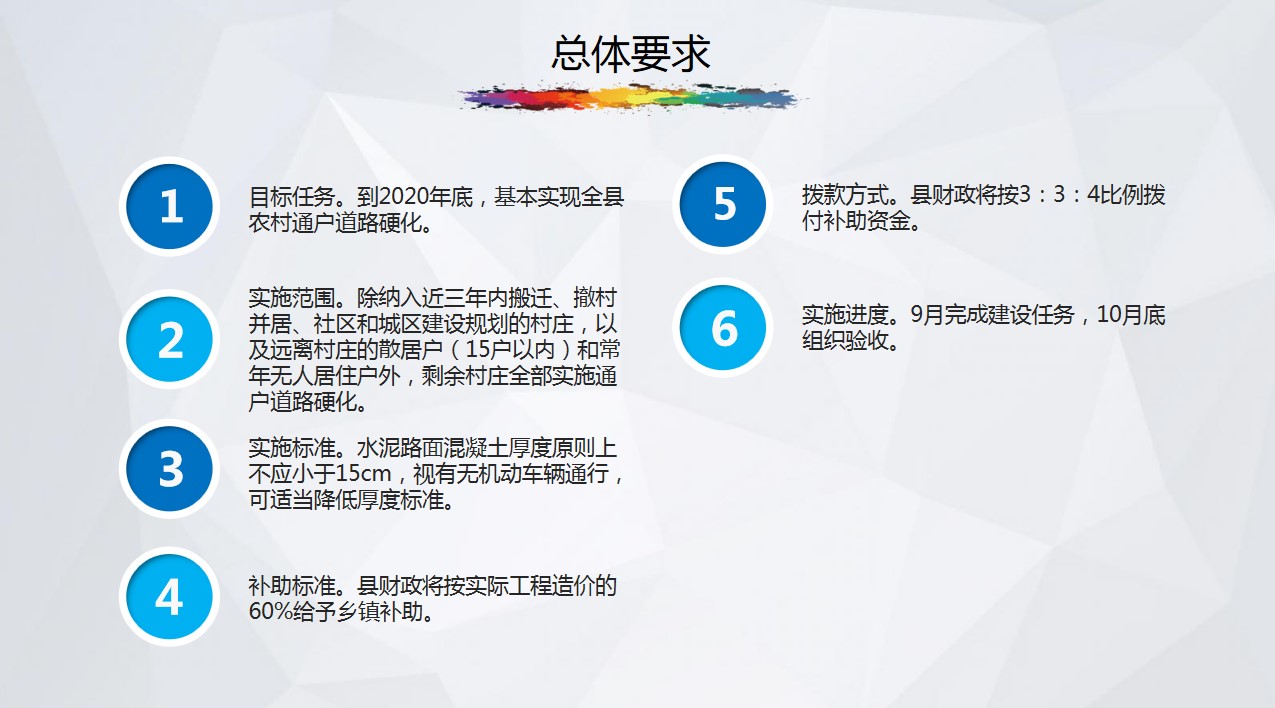 总体要求

1

目标任务。到2020年底，基本实现全县农村通户道路硬化。

2

实施范围。除纳入近三年内搬迁、撤村并居、社区和城区建设规划的村庄，以及远离村庄的散居户（15户以内）和常年无人居住户外，剩余村庄全部实施通户道路硬化。

3

实施标准。水泥路面混凝土厚度原则上不应小于15cm，视有无机动车辆通行，可适当降低厚度标准。

4

补助标准。县财政将按实际工程造价的60%给予乡镇补助。

5

拨款方式。县财政将按3：3：4比例拨付补助资金。

6

实施进度。9月完成建设任务，10月底组织验收。